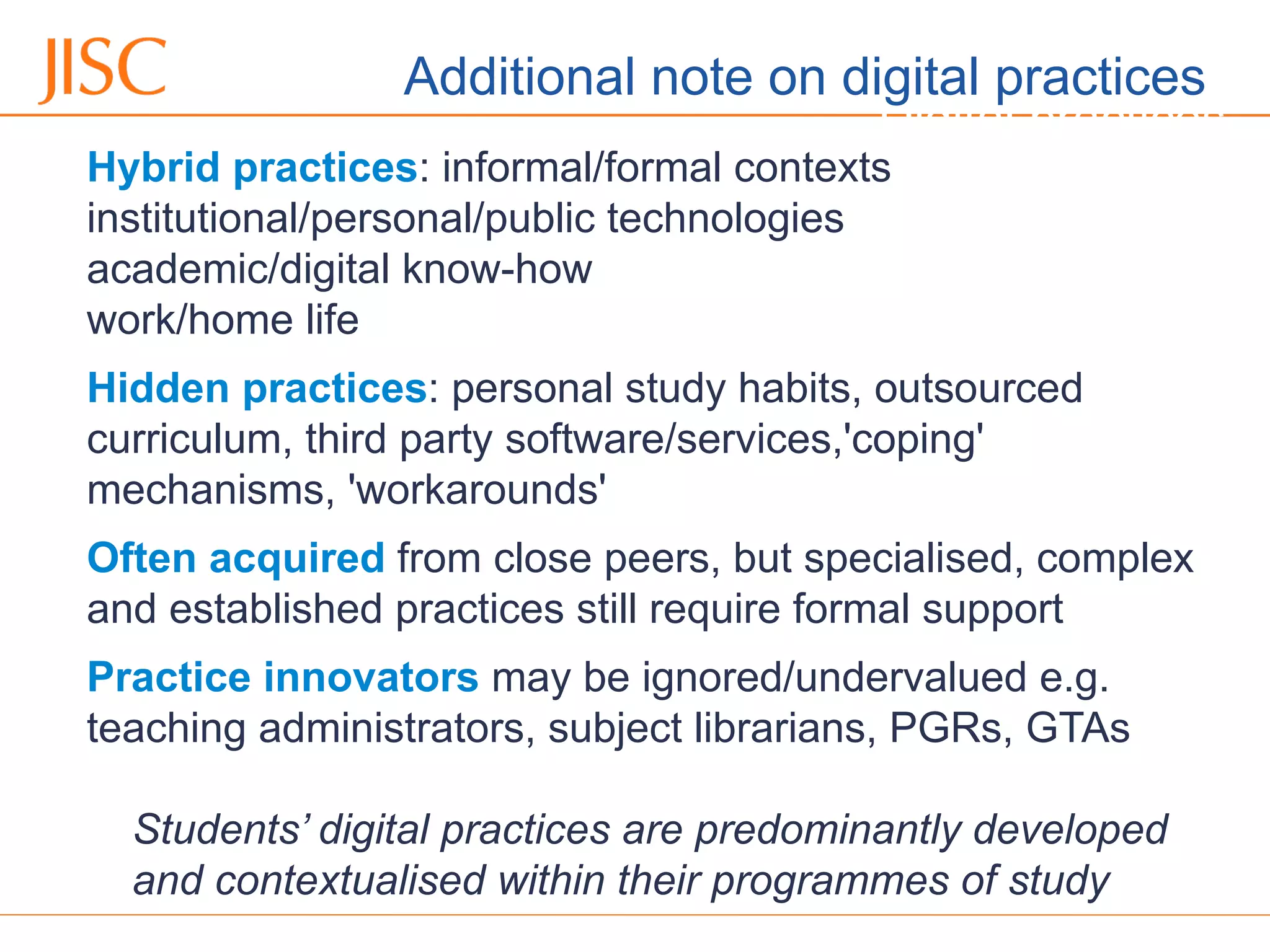 JISC

Additional note on digital practices

Hybrid practices: informal/formal contexts
institutional/personal/public technologies
academic/digital know-how
work/home life

Hidden practices: personal study habits, outsourced curriculum, third party software/services,'coping' mechanisms, 'workarounds'

Often acquired from close peers, but specialised, complex and established practices still require formal support

Practice innovators may be ignored/undervalued e.g. teaching administrators, subject librarians, PGRs, GTAs

Students' digital practices are predominantly developed and contextualised within their programmes of study